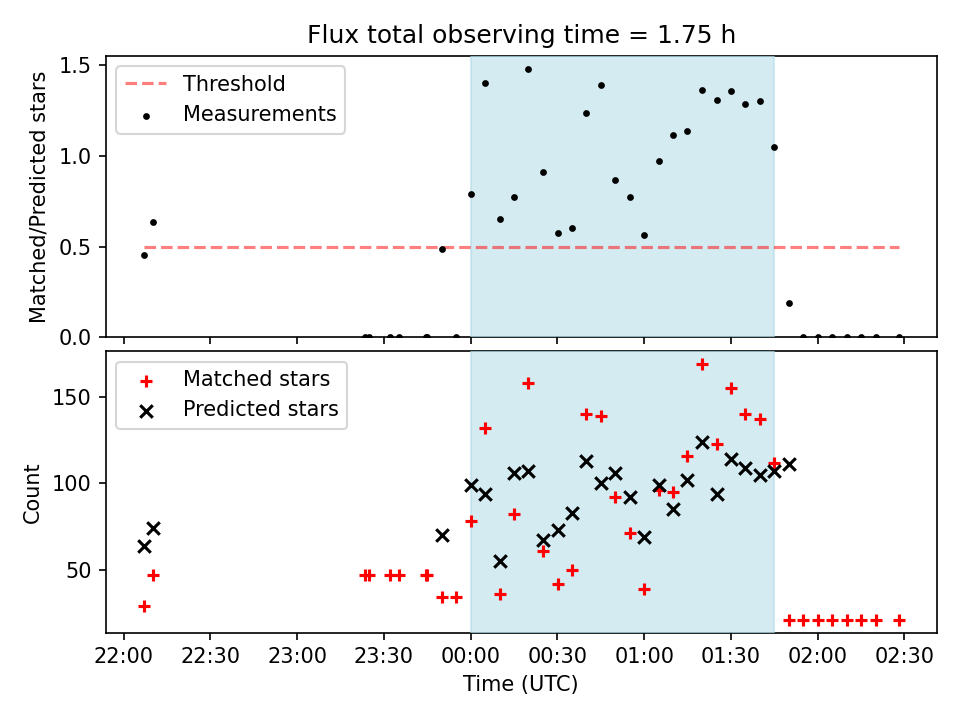 Flux total observing time = 1.75 h

Threshold
Measurements

Matched/Predicted stars

1.5
1.0
0.5
0.0

Matched stars
Predicted stars

Count

150
100
50

22:00 22:30 23:00 23:30 00:00 00:30 01:00 01:30 02:00 02:30

Time (UTC)